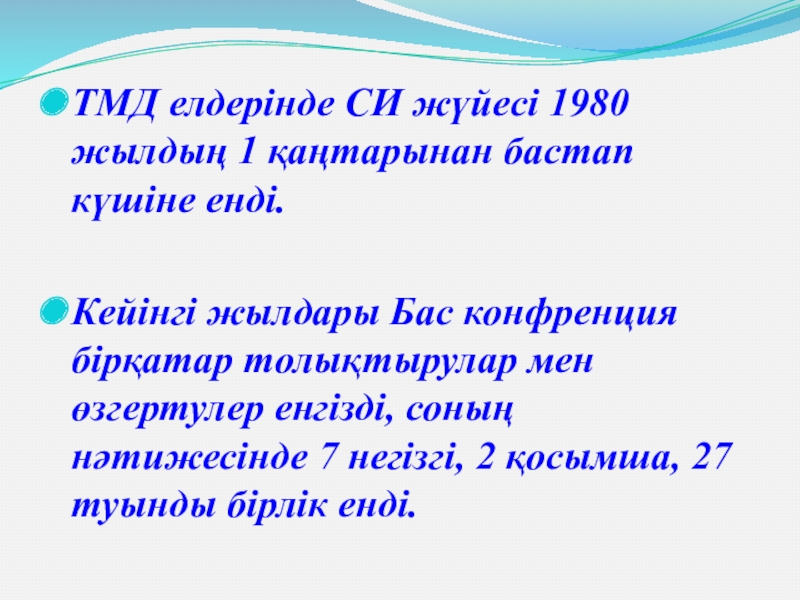 ТМД елдерінде СИ жүйесі 1980 жылдың 1 қаңтарынан бастап күшіне енді.

Кейінгі жылдары Бас конфренция бірқатар толықтырулар мен өзгертулер енгізді, соның нәтижесінде 7 негізгі, 2 қосымша, 27 туынды бірлік енді.